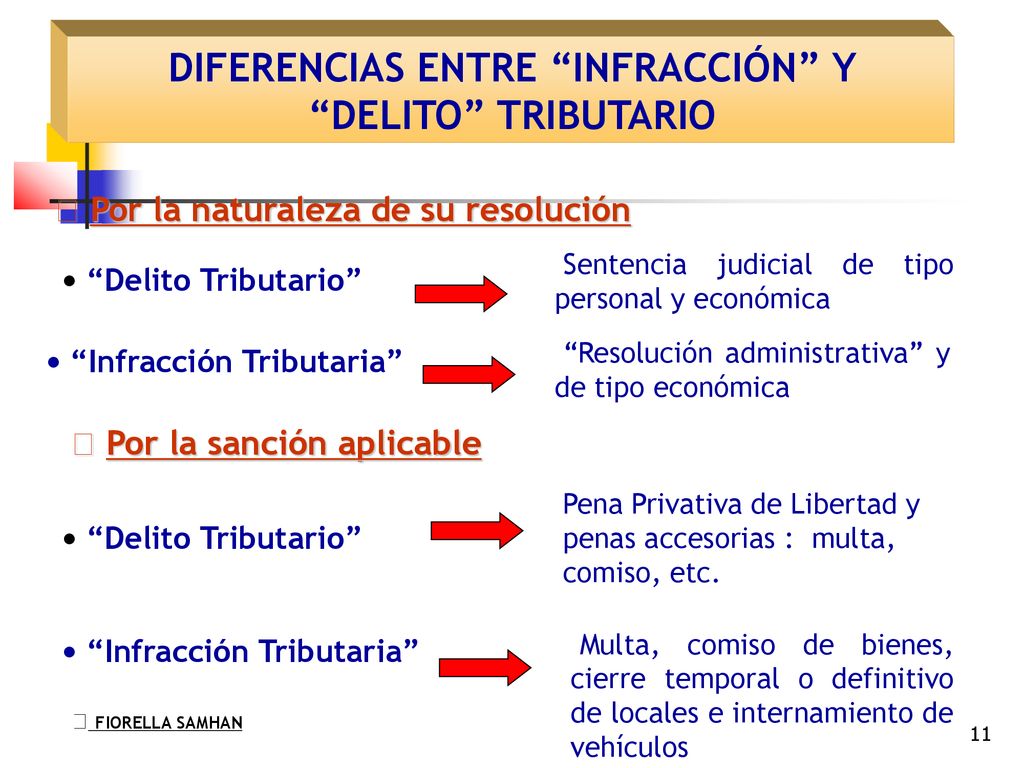 DIFERENCIAS ENTRE “INFRACCIÓN” Y “DELITO” TRIBUTARIO

Por la naturaleza de su resolución

• “Delito Tributario”

Sentencia judicial de tipo personal y económica

• “Infracción Tributaria”

“Resolución administrativa” y de tipo económica

Por la sanción aplicable

• “Delito Tributario”

Pena Privativa de Libertad y penas accesorias : multa, comiso, etc.

• “Infracción Tributaria”

Multa, comiso de bienes, cierre temporal o definitivo de locales e internamiento de vehículos

FIORELLA SAMHAN

11